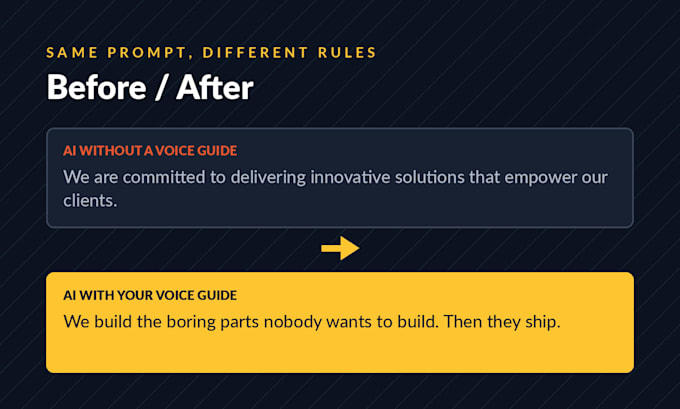 SAME PROMPT, DIFFERENT RULES

Before / After

AI WITHOUT A VOICE GUIDE

We are committed to delivering innovative solutions that empower our clients.

AI WITH YOUR VOICE GUIDE

We build the boring parts nobody wants to build. Then they ship.